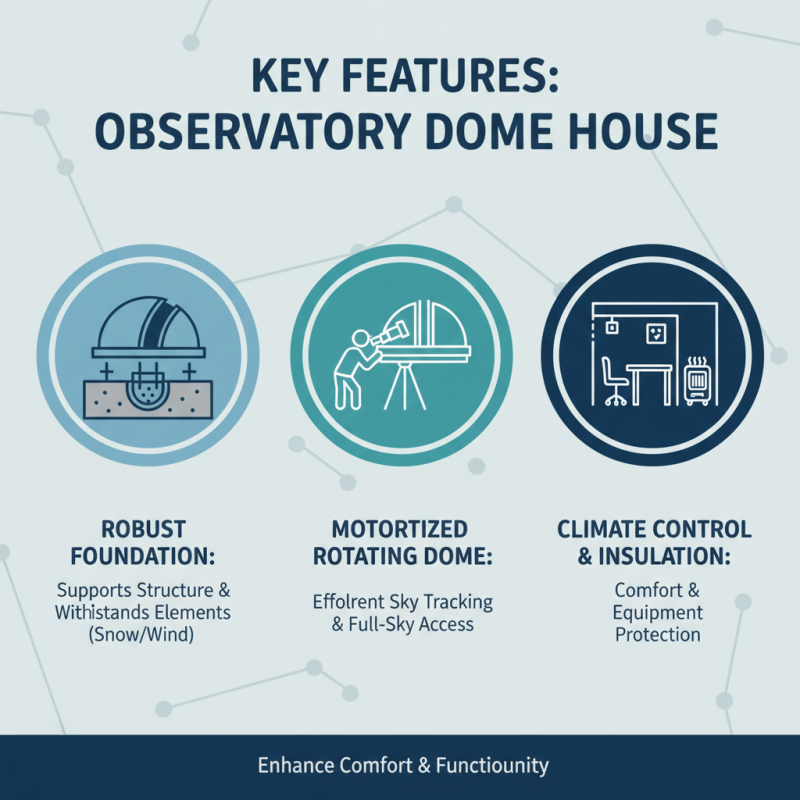 KEY FEATURES:
OBSERVATORY DOME HOUSE

ROBUST FOUNDATION:

Supports Structure & Withistands Elements (Snow/Wind)

MOTORTIZED ROTATING DOME:

Effolrent Sky Tracking & Full-Sky Access

CLIMATE CONTROL & INSULATION:

Comfort & Equipment Protection

Enhance Comfort & Functiounity